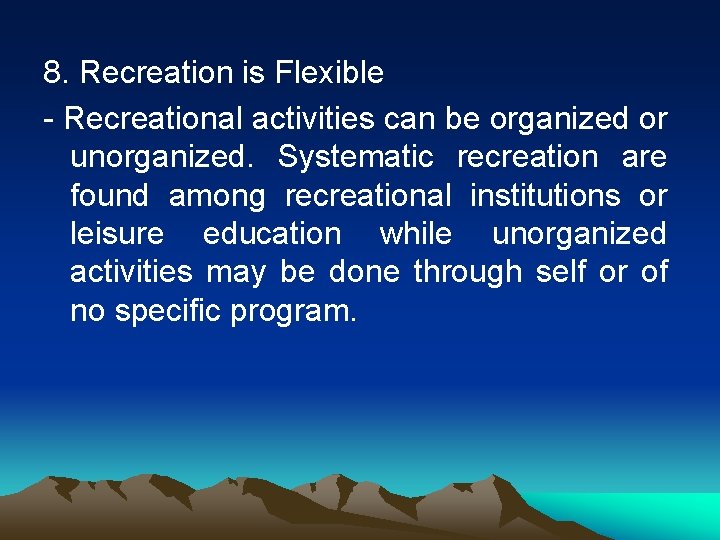 8. Recreation is Flexible

- Recreational activities can be organized or unorganized. Systematic recreation are found among recreational institutions or leisure education while unorganized activities may be done through self or of no specific program.